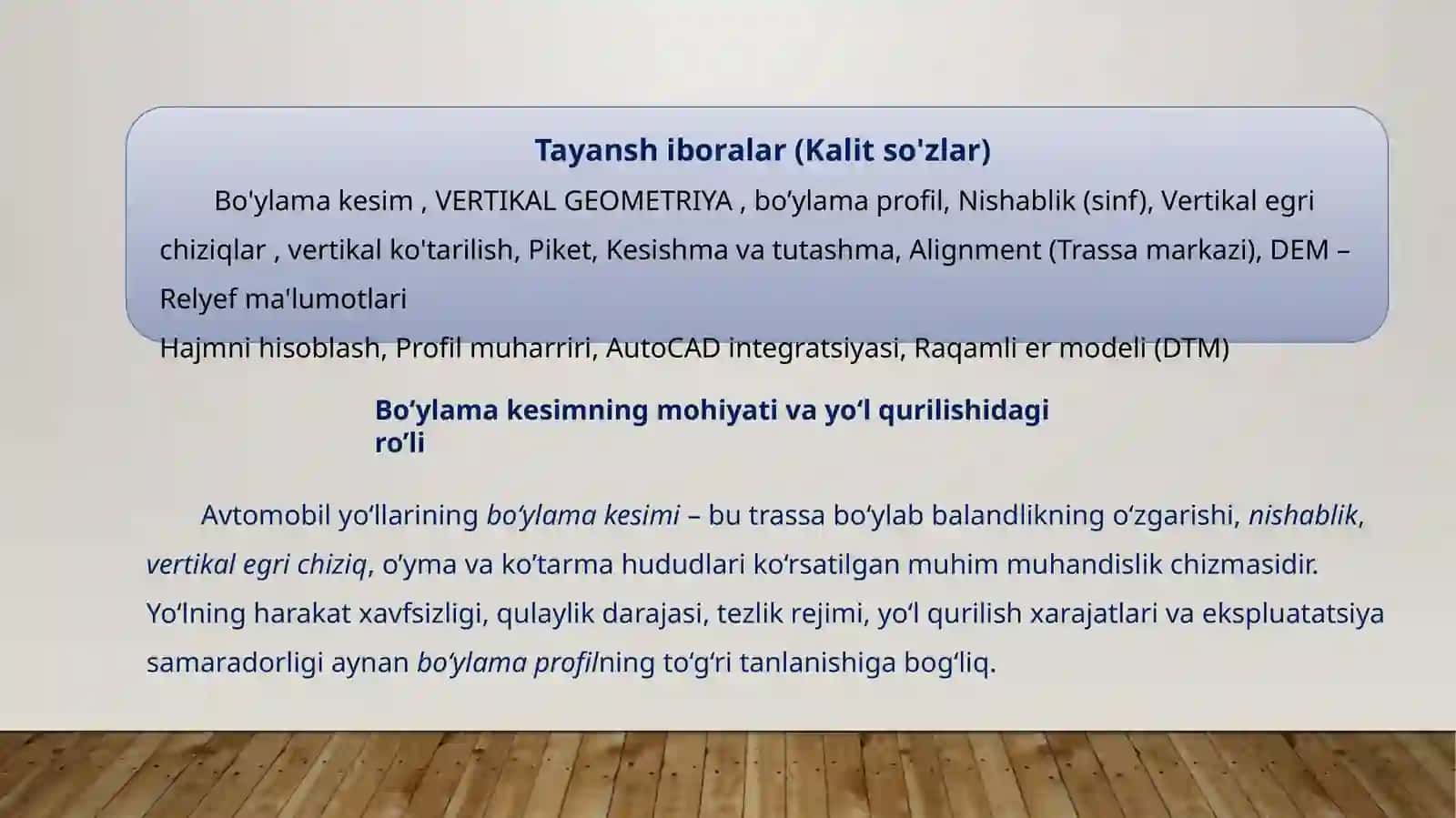 Tayansh iboralar (Kalit so'zlar)

Bo'ylama kesim , VERTIKAL GEOMETRIYA , bo‘ylama profil, Nishablik (sinf), Vertikal egri chiziqlar , vertikal ko'tarilish, Piket, Kesishma va tutashma, Alignment (Trassa markazi), DEM – Relyef ma'lumotlari
Hajmni hisoblash, Profil muharriri, AutoCAD integratsiyasi, Raqamli er modeli (DTM)

Bo‘ylama kesimning mohiyati va yo‘l qurilishidagi ro‘li

Avtomobil yo‘llarining bo‘ylama kesimi – bu trassa bo‘ylab balandlikning o‘zgarishi, nishablik, vertikal egri chiziq, o‘yma va ko‘tarma hududlari ko‘rsatilgan muhim muhandislik chizmasidir. Yo‘lning harakat xavfsizligi, qulaylik darajasi, tezlik rejimi, yo‘l qurilish xarajatlari va ekspluatatsiya samaradorligi aynan bo‘ylama profilning to‘g‘ri tanlanishiga bog‘liq.